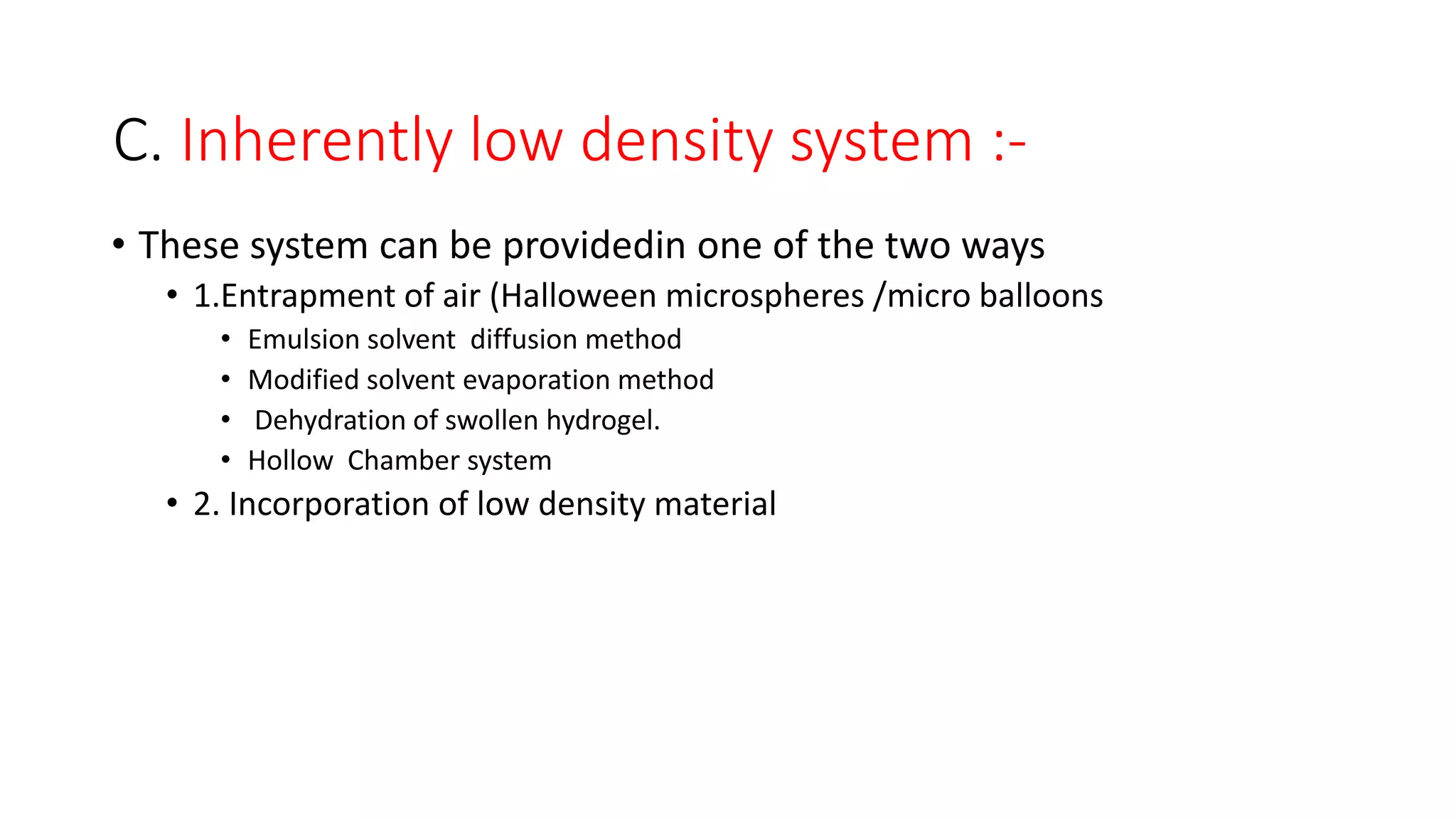 C. Inherently low density system :-

• These system can be providedin one of the two ways

• 1.Entrapment of air (Halloween microspheres /micro balloons

• Emulsion solvent diffusion method

• Modified solvent evaporation method

• Dehydration of swollen hydrogel.

• Hollow Chamber system

• 2. Incorporation of low density material